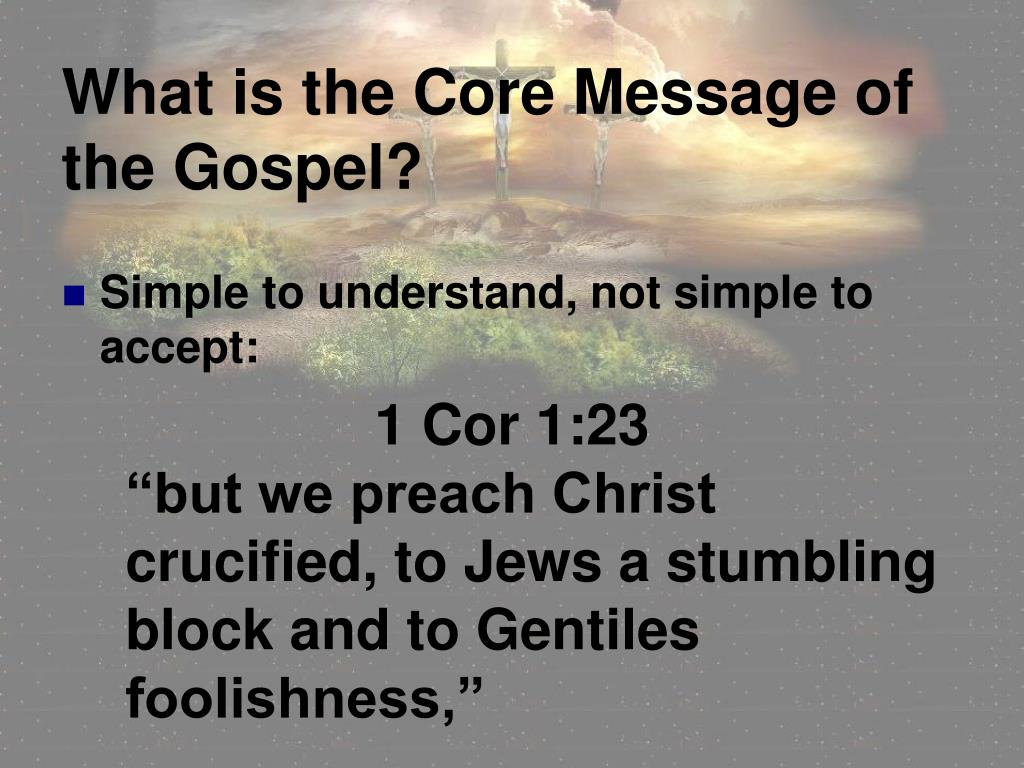 What is the Core Message of the Gospel?

Simple to understand, not simple to accept:

1 Cor 1:23
“but we preach Christ crucified, to Jews a stumbling block and to Gentiles foolishness,”